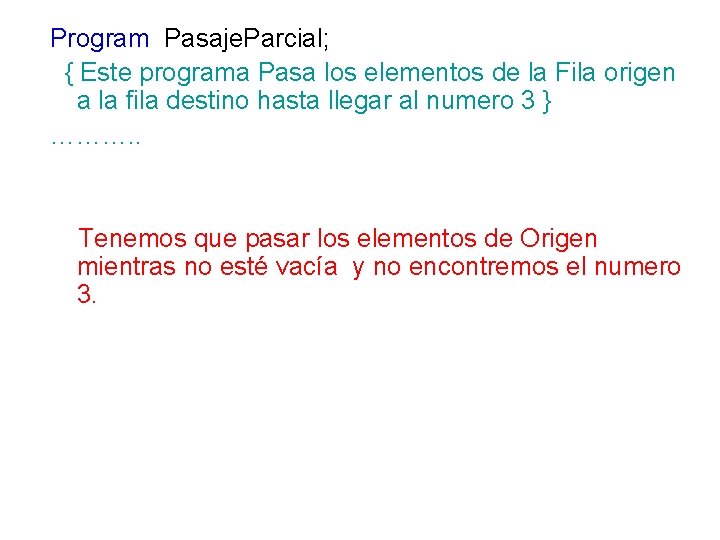 Program PasajeParcial;
{ Este programa Pasa los elementos de la Fila origen
a la fila destino hasta llegar al numero 3 }
………..

Tenemos que pasar los elementos de Origen mientras no esté vacía y no encontremos el numero 3.